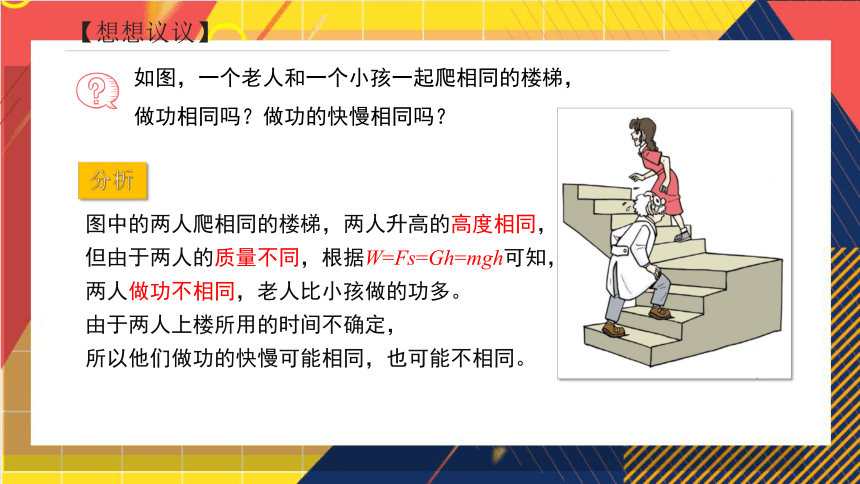 【想想议议】

如图，一个老人和一个小孩一起爬相同的楼梯，做功相同吗？做功的快慢相同吗？

分析

图中的两人爬相同的楼梯，两人升高的高度相同，但由于两人的质量不同，根据$W=Fs=Gh=mgh$可知，两人做功不相同，老人比小孩做的功多。
由于两人上楼所用的时间不确定，
所以他们做功的快慢可能相同，也可能不相同。